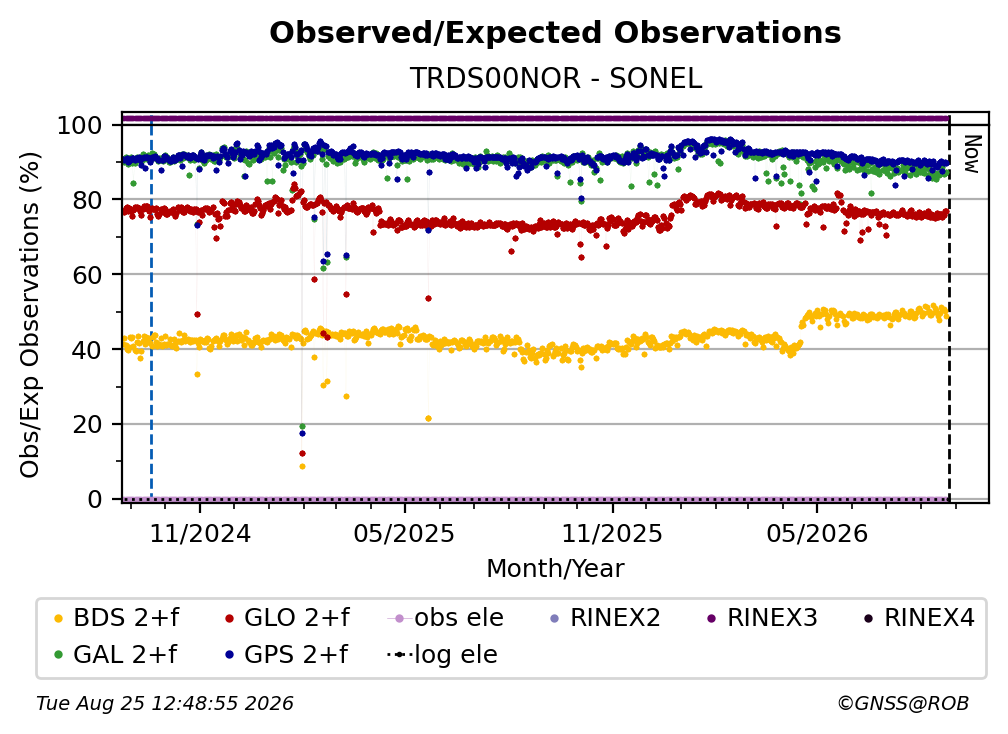 Observed/Expected Observations
TRDS00NOR - SONEL

Obs/Exp Observations (%)

100
80
60
40
20
0

Now

11/2024
05/2025
11/2025
05/2026

Month/Year

BDS 2+f
GLO 2+f
obs ele
RINEX2
RINEX3
RINEX4
GAL 2+f
GPS 2+f
log ele

Tue Aug 25 12:48:55 2026
©GNSS@ROB